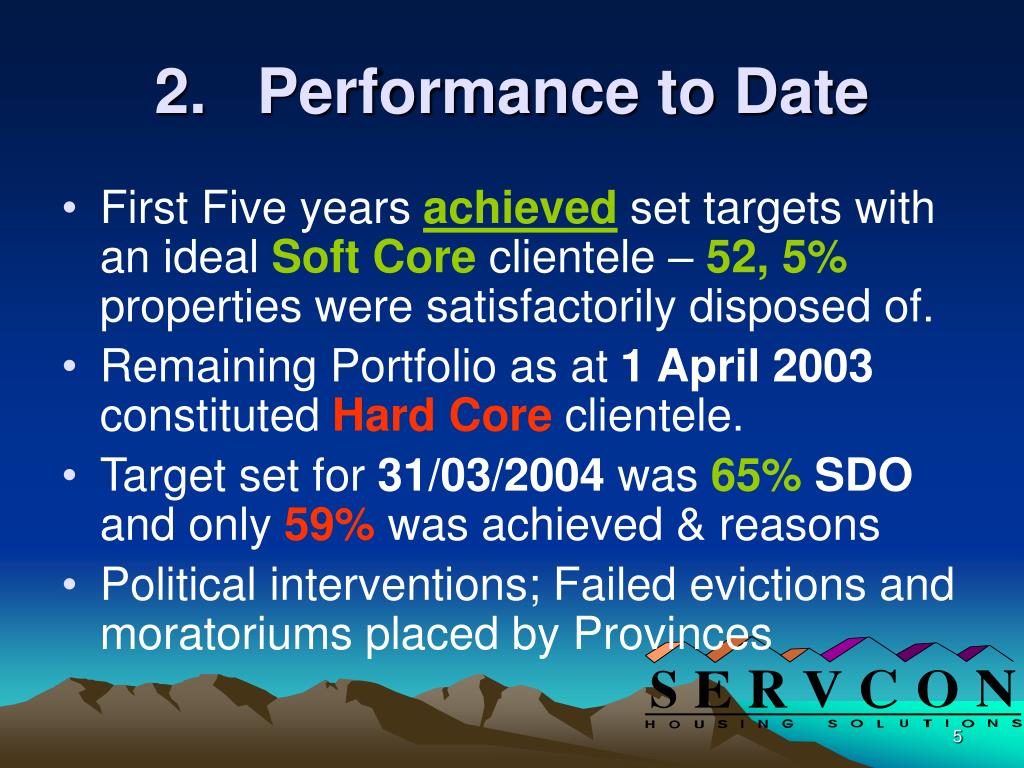 2. Performance to Date

• First Five years achieved set targets with an ideal Soft Core clientele – 52, 5% properties were satisfactorily disposed of.
• Remaining Portfolio as at 1 April 2003 constituted Hard Core clientele.
• Target set for 31/03/2004 was 65% SDO and only 59% was achieved & reasons
• Political interventions; Failed evictions and moratoriums placed by Provinces

SERVCON
HOUSING SOLUTIONS

5